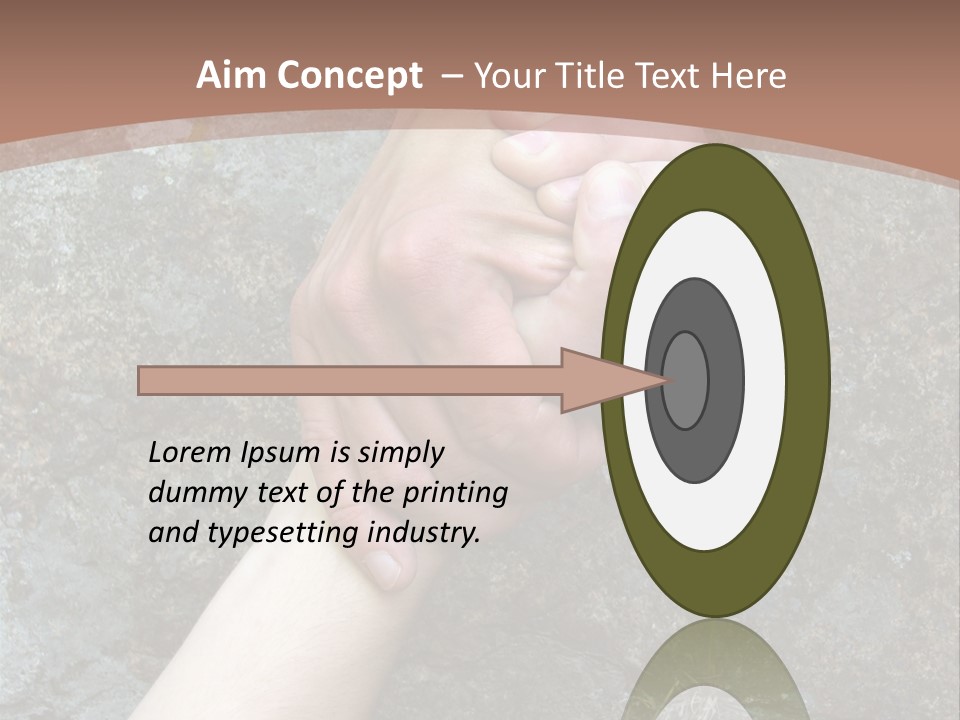 Aim Concept – Your Title Text Here

Lorem Ipsum is simply dummy text of the printing and typesetting industry.